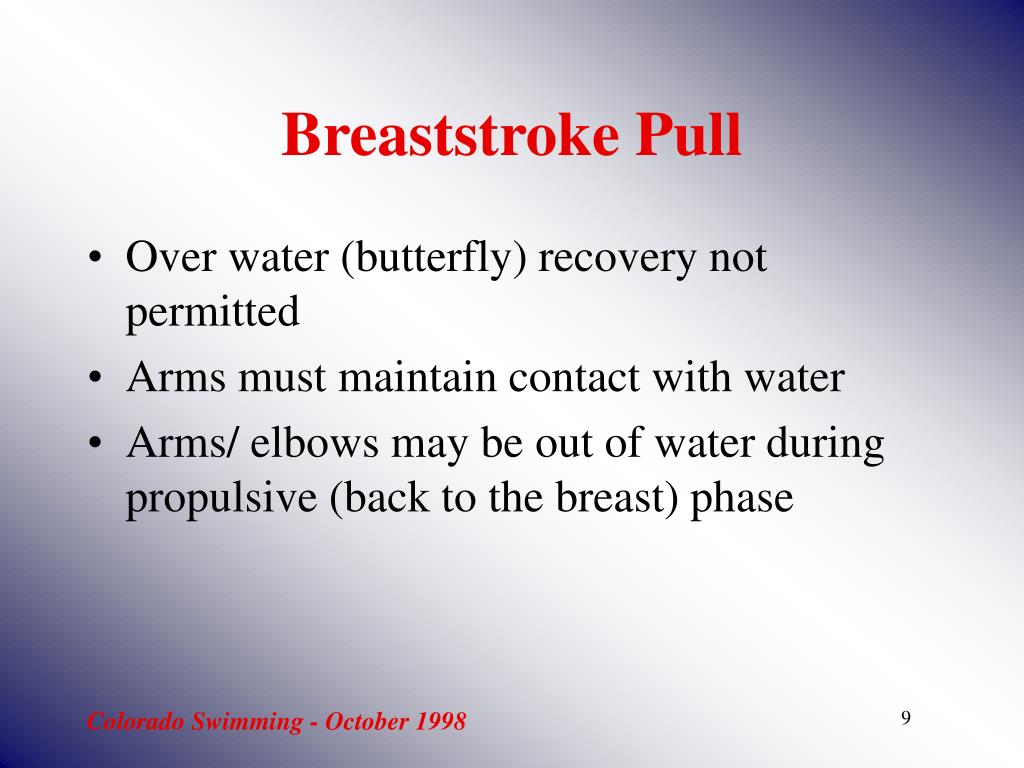 Breaststroke Pull

• Over water (butterfly) recovery not permitted
• Arms must maintain contact with water
• Arms/ elbows may be out of water during propulsive (back to the breast) phase

Colorado Swimming - October 1998

9